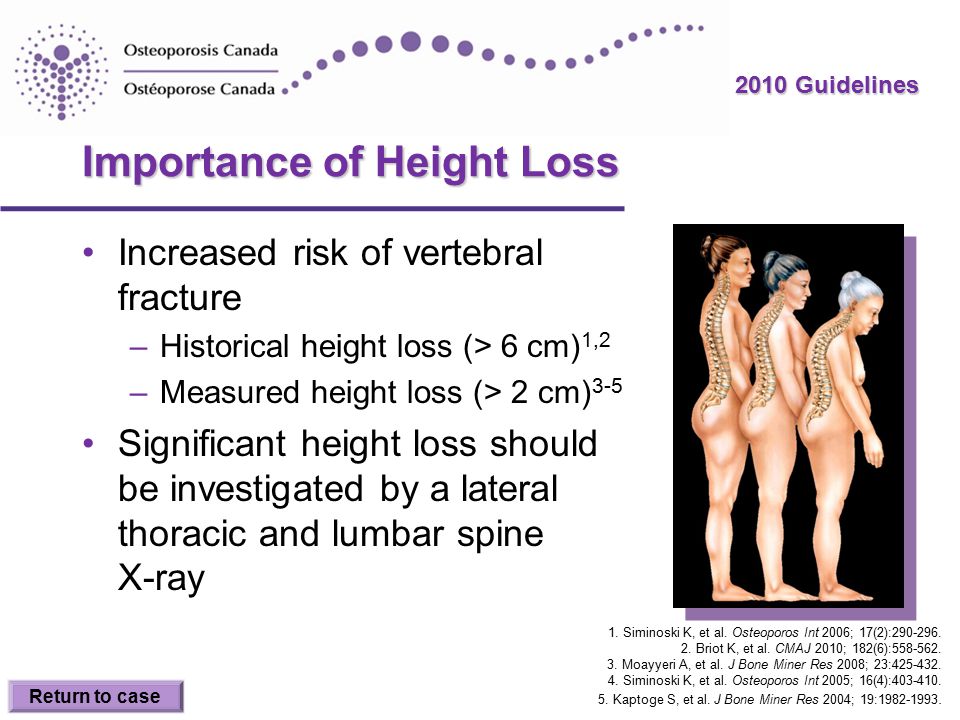 Osteoporosis Canada
Ostéoporose Canada

2010 Guidelines

Importance of Height Loss

• Increased risk of vertebral fracture
– Historical height loss (> 6 cm)$^{1,2}$
– Measured height loss (> 2 cm)$^{3-5}$
• Significant height loss should be investigated by a lateral thoracic and lumbar spine X-ray

1. Siminoski K, et al. Osteoporos Int 2006; 17(2):290-296.
2. Briot K, et al. CMAJ 2010; 182(6):558-562.
3. Moayyeri A, et al. J Bone Miner Res 2008; 23:425-432.
4. Siminoski K, et al. Osteoporos Int 2005; 16(4):403-410.
5. Kaptoge S, et al. J Bone Miner Res 2004; 19:1982-1993.

Return to case